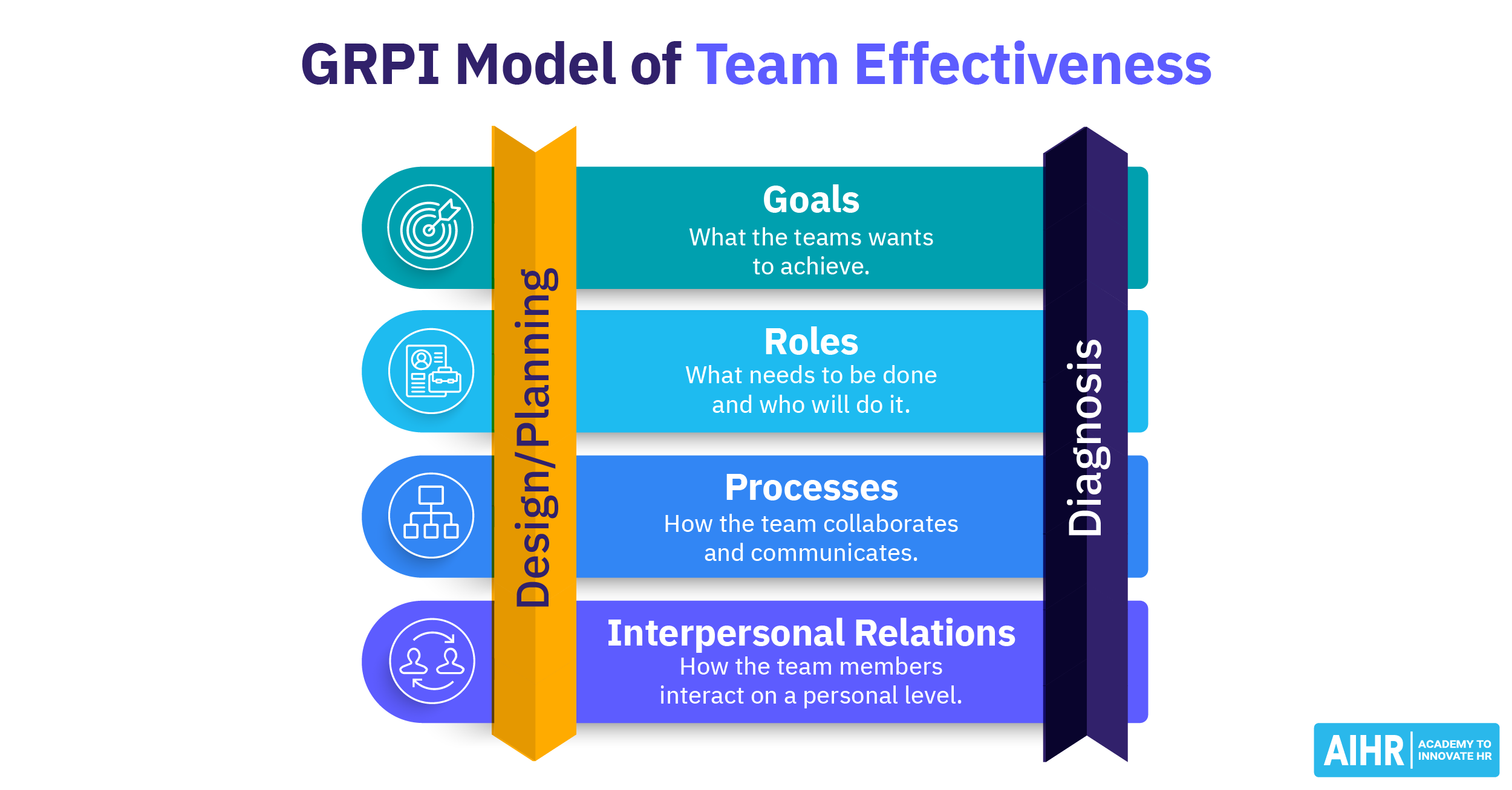 GRPI Model of Team Effectiveness

Design/Planning

Goals
What the teams wants to achieve.

Roles
What needs to be done and who will do it.

Processes
How the team collaborates and communicates.

Interpersonal Relations
How the team members interact on a personal level.

Diagnosis

AIHR ACADEMY TO INNOVATE HR